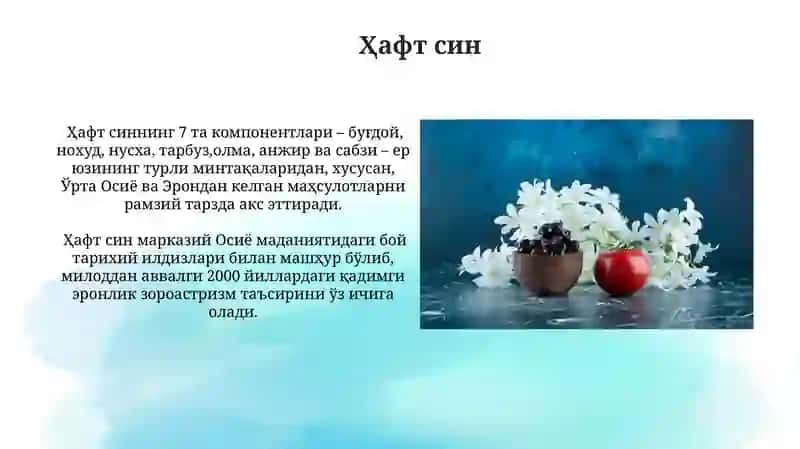 Ҳафт син

Ҳафт синнинг 7 та компонентлари – буғдой, нохуд, нусха, тарбуз,олма, анжир ва сабзи – ер юзининг турли минтақаларидан, хусусан, Ўрта Осиё ва Эрондан келган маҳсулотларни рамзий тарзда акс эттиради.

Ҳафт син марказий Осиё маданиятидаги бой тарихий илдизлари билан машҳур бўлиб, милоддан аввалги 2000 йиллардаги қадимги эронлик зороастризм таъсирини ўз ичига олади.